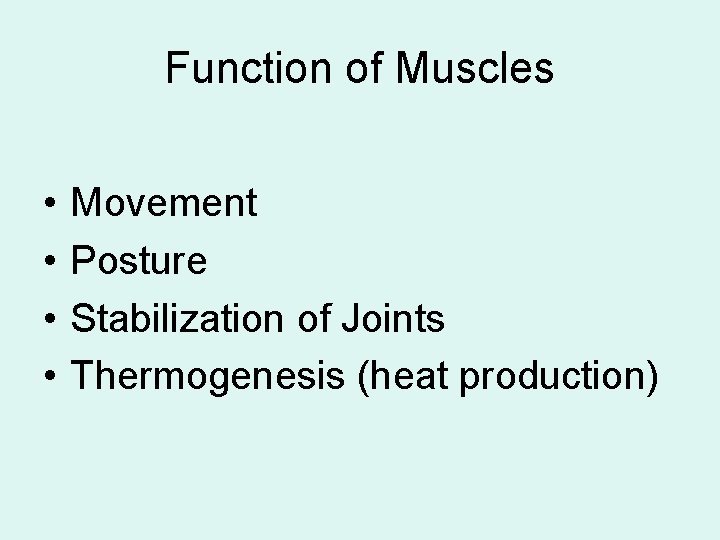 Function of Muscles

• Movement
• Posture
• Stabilization of Joints
• Thermogenesis (heat production)